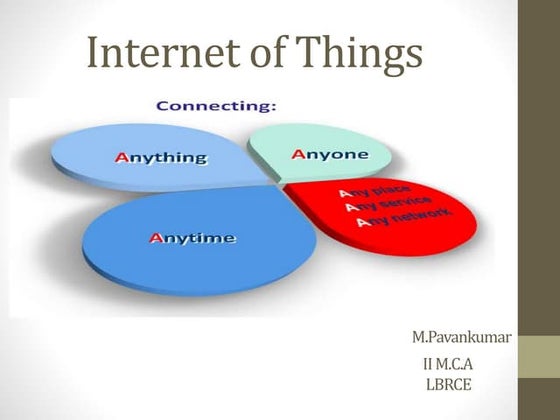 Internet of Things

Connecting:

Anything

Anyone

Any place
Any service
Any network

Anytime

M.Pavankumar
II M.C.A
LBRCE